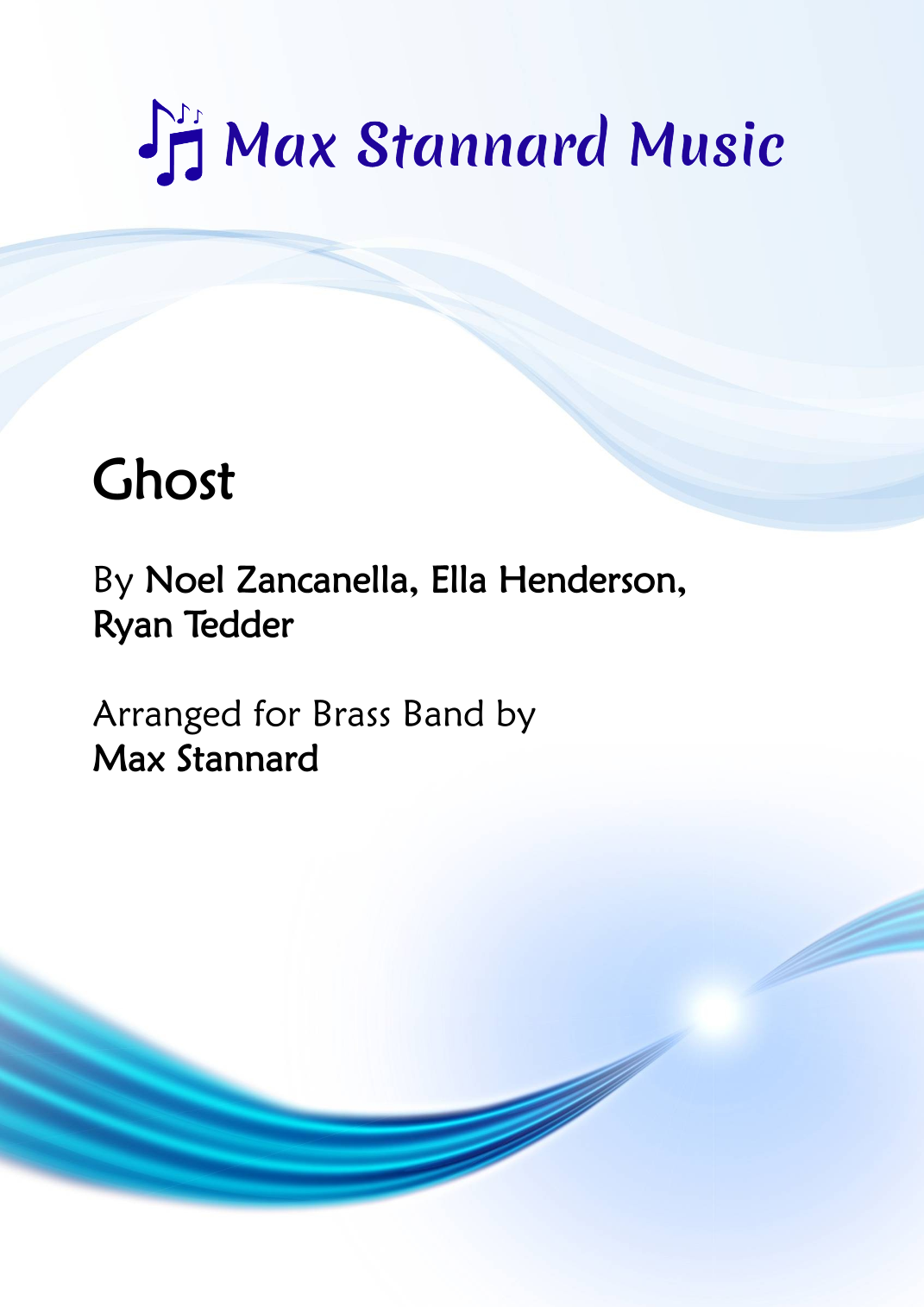 Max Stannard Music

Ghost

By Noel Zancanella, Ella Henderson, Ryan Tedder

Arranged for Brass Band by Max Stannard